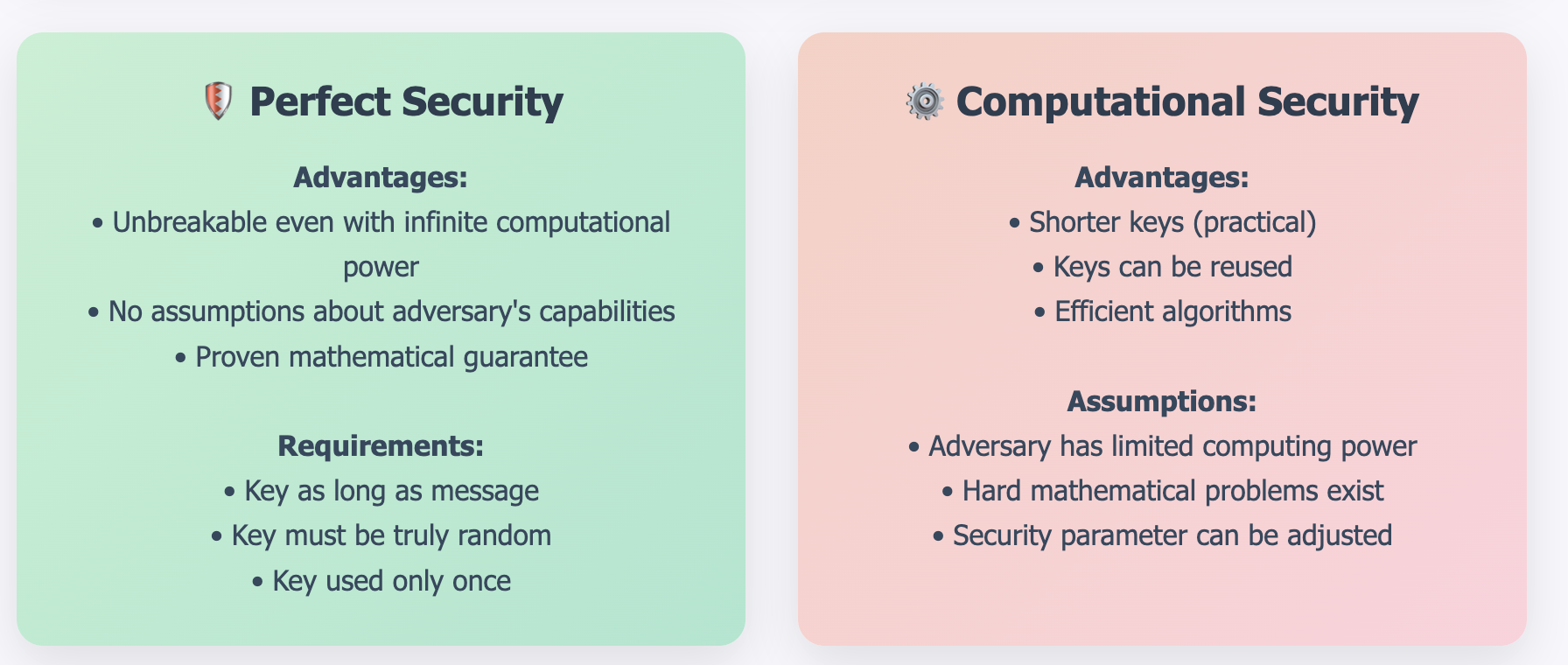 Perfect Security

Advantages:
• Unbreakable even with infinite computational power
• No assumptions about adversary's capabilities
• Proven mathematical guarantee

Requirements:
• Key as long as message
• Key must be truly random
• Key used only once

Computational Security

Advantages:
• Shorter keys (practical)
• Keys can be reused
• Efficient algorithms

Assumptions:
• Adversary has limited computing power
• Hard mathematical problems exist
• Security parameter can be adjusted